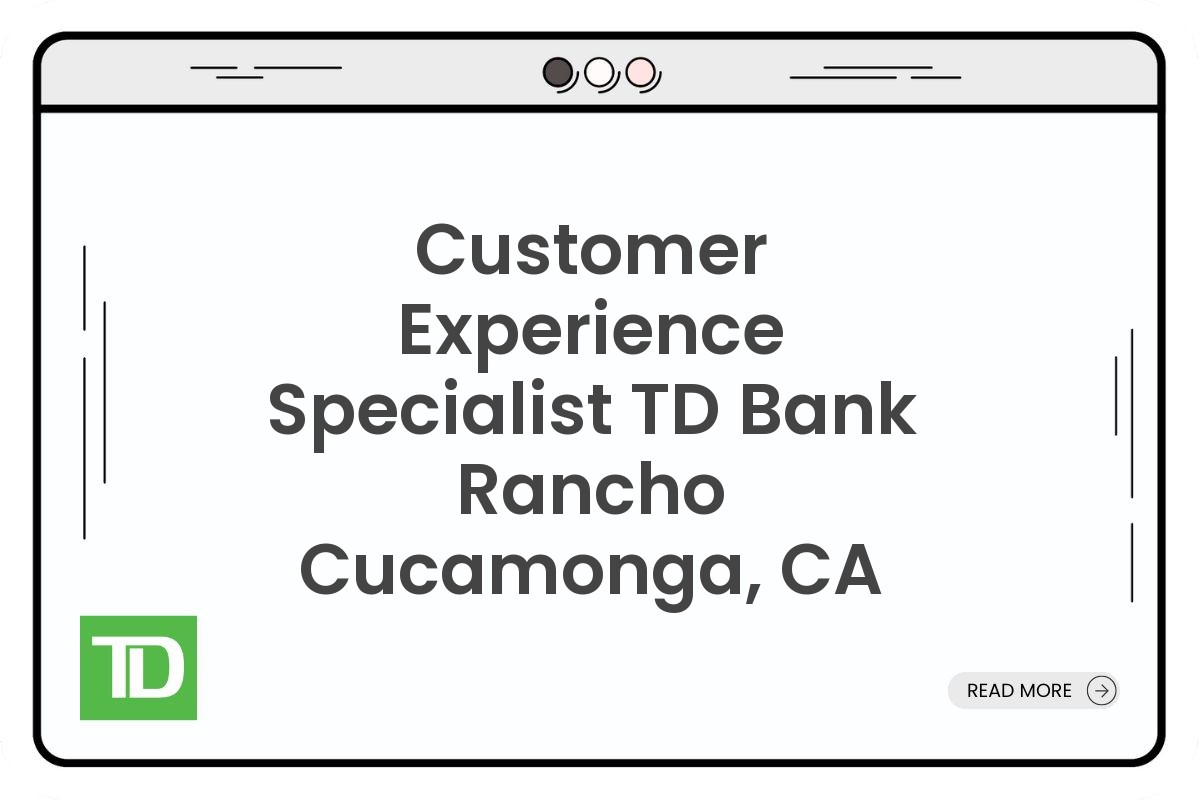 Customer Experience Specialist TD Bank Rancho Cucamonga, CA

TD

READ MORE